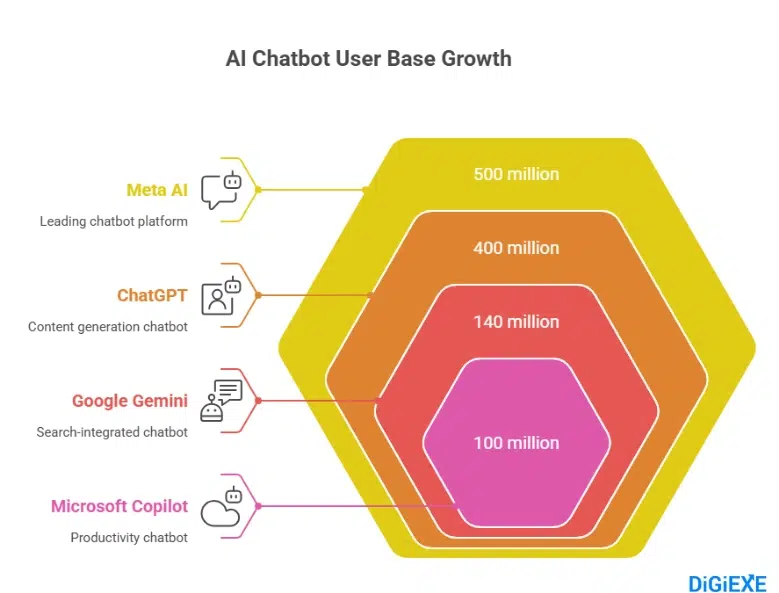 AI Chatbot User Base Growth

Meta AI
Leading chatbot platform

ChatGPT
Content generation chatbot

Google Gemini
Search-integrated chatbot

Microsoft Copilot
Productivity chatbot

500 million

400 million

140 million

100 million

DiGiEXE